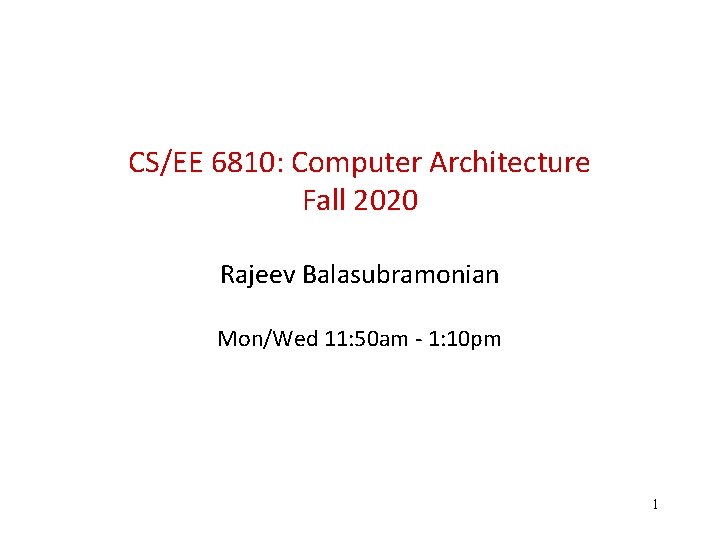 CS/EE 6810: Computer Architecture
Fall 2020

Rajeev Balasubramonian

Mon/Wed 11:50am - 1:10pm

1